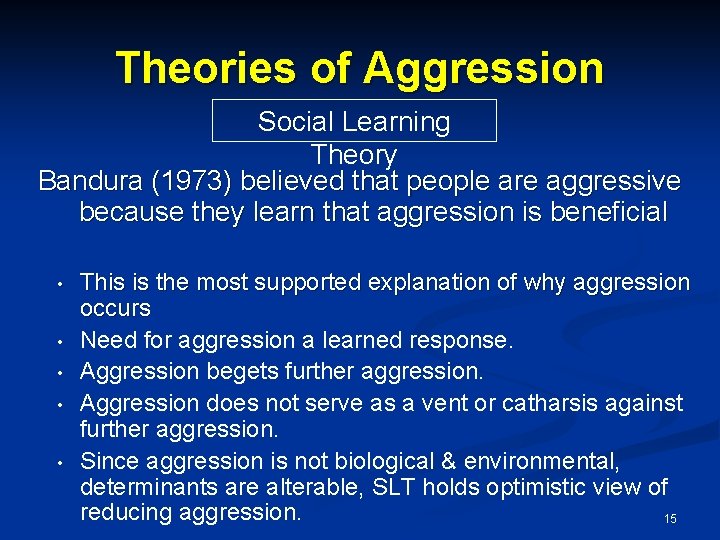 Theories of Aggression

Social Learning Theory

Bandura (1973) believed that people are aggressive because they learn that aggression is beneficial

• This is the most supported explanation of why aggression occurs
• Need for aggression a learned response.
• Aggression begets further aggression.
• Aggression does not serve as a vent or catharsis against further aggression.
• Since aggression is not biological & environmental, determinants are alterable, SLT holds optimistic view of reducing aggression.

15